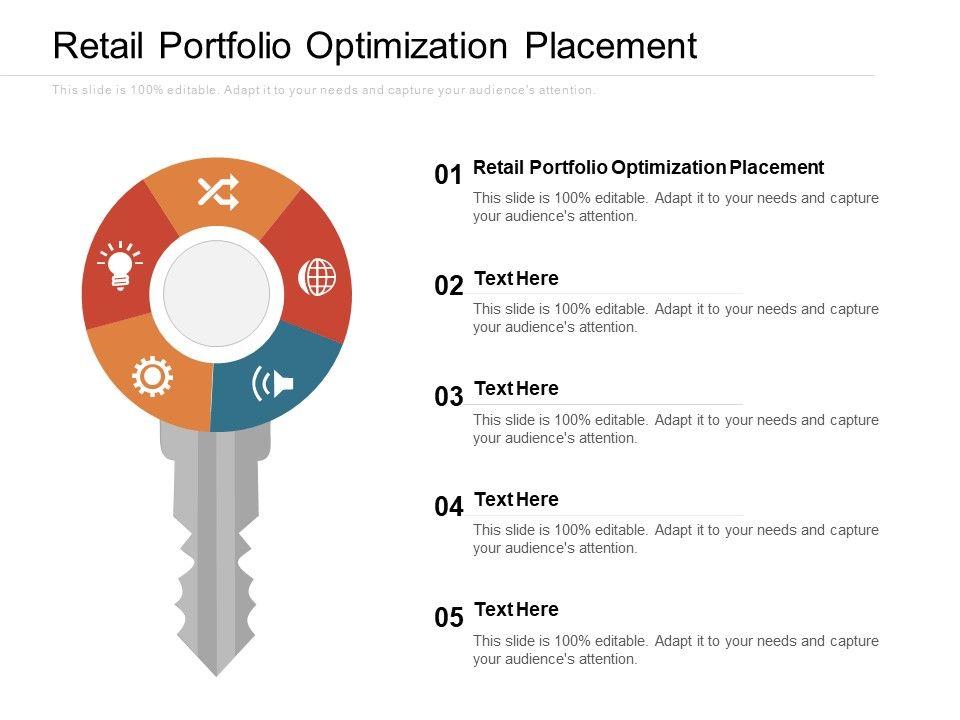 Retail Portfolio Optimization Placement

This slide is 100% editable. Adapt it to your needs and capture your audience's attention.

01 Retail Portfolio Optimization Placement

This slide is 100% editable. Adapt it to your needs and capture your audience's attention.

02 Text Here

This slide is 100% editable. Adapt it to your needs and capture your audience's attention.

03 Text Here

This slide is 100% editable. Adapt it to your needs and capture your audience's attention.

04 Text Here

This slide is 100% editable. Adapt it to your needs and capture your audience's attention.

05 Text Here

This slide is 100% editable. Adapt it to your needs and capture your audience's attention.